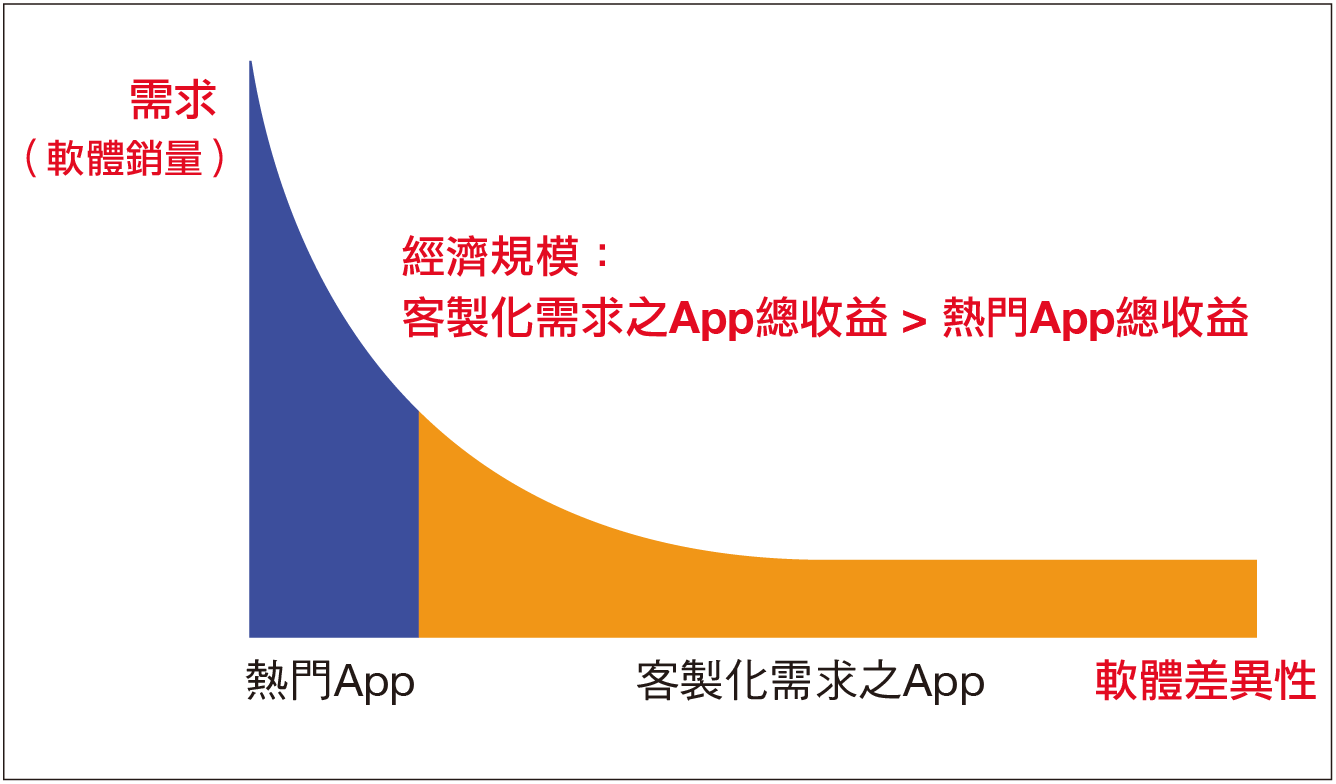 需求
（軟體銷量）

經濟規模：
客製化需求之App總收益 > 熱門App總收益

熱門App

客製化需求之App

軟體差異性